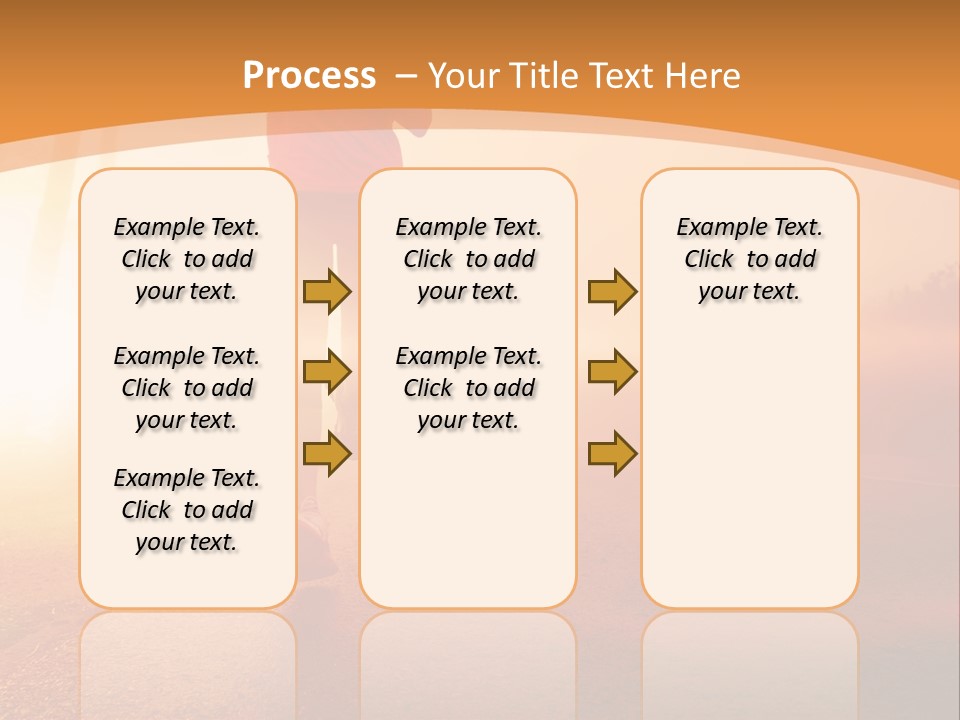 Process – Your Title Text Here

Example Text. Click to add your text.

Example Text. Click to add your text.

Example Text. Click to add your text.

Example Text. Click to add your text.

Example Text. Click to add your text.

Example Text. Click to add your text.